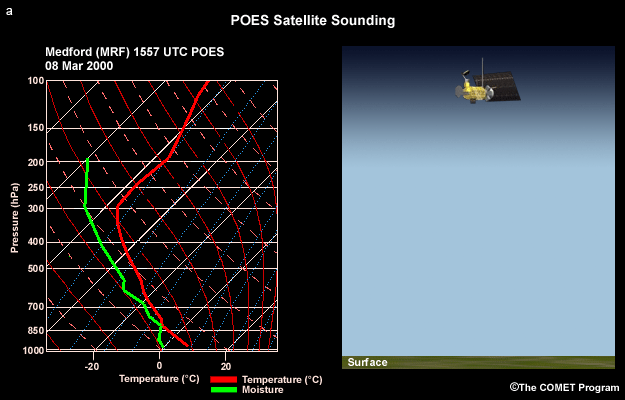 a

POES Satellite Sounding

Medford (MRF) 1557 UTC POES
08 Mar 2000

Pressure (hPa)

100
150
200
250
300
400
500
700
850
1000

-20
0
20

Temperature (°C)

Temperature (°C)
Moisture

Surface

©The COMET Program